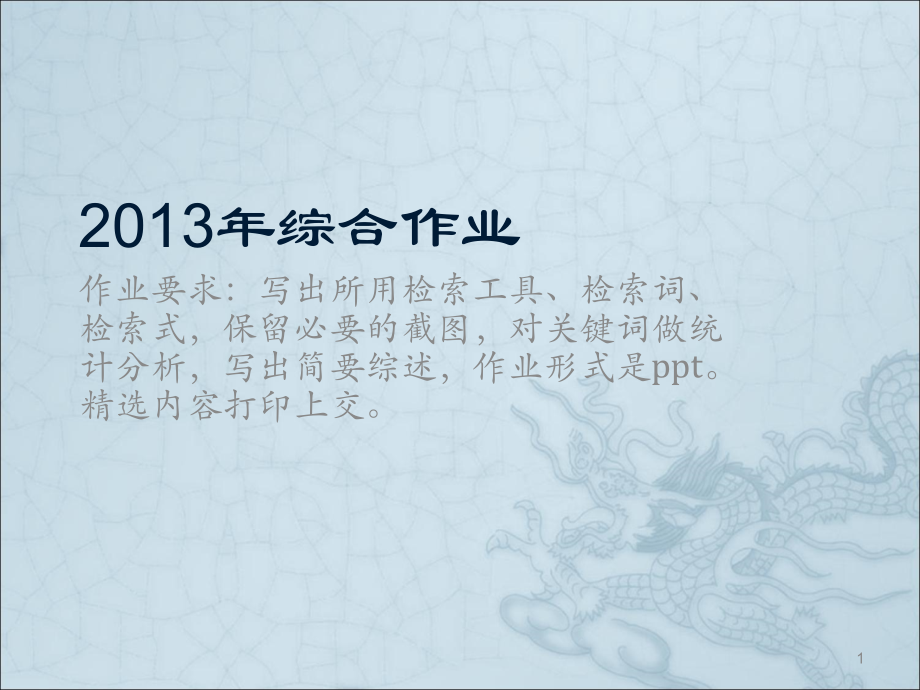 2013年综合作业

作业要求：写出所用检索工具、检索词、检索式，保留必要的截图，对关键词做统计分析，写出简要综述，作业形式是ppt。精选内容打印上交。

1